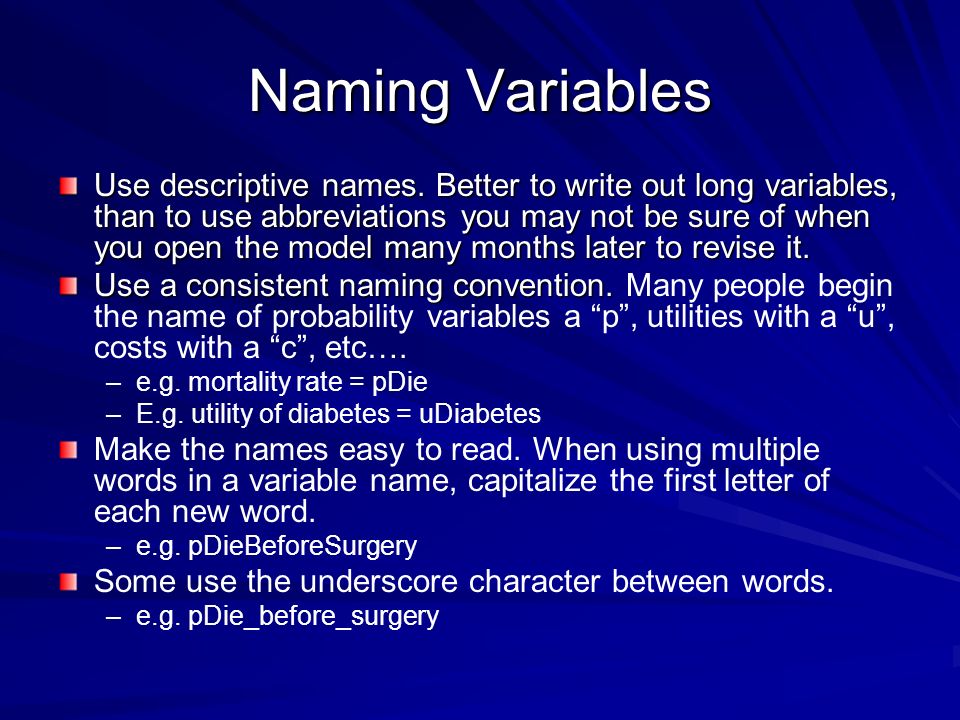 Naming Variables

Use descriptive names. Better to write out long variables, than to use abbreviations you may not be sure of when you open the model many months later to revise it.

Use a consistent naming convention. Many people begin the name of probability variables a “p”, utilities with a “u”, costs with a “c”, etc….

– e.g. mortality rate = pDie

– E.g. utility of diabetes = uDiabetes

Make the names easy to read. When using multiple words in a variable name, capitalize the first letter of each new word.

– e.g. pDieBeforeSurgery

Some use the underscore character between words.

– e.g. pDie_before_surgery